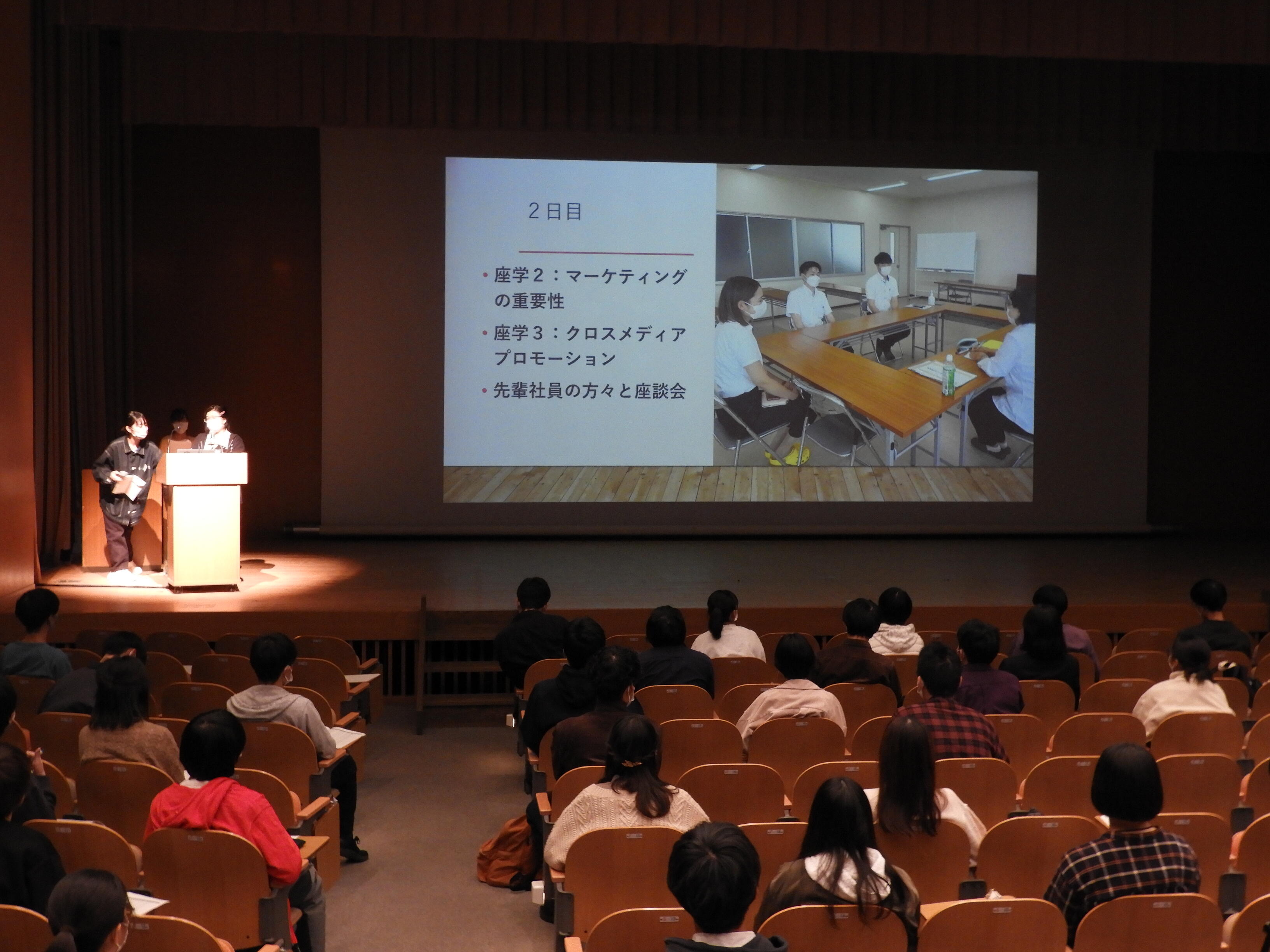 2日目

• 座学2：マーケティングの重要性

• 座学3：クロスメディアプロモーション

• 先輩社員の方々と座談会